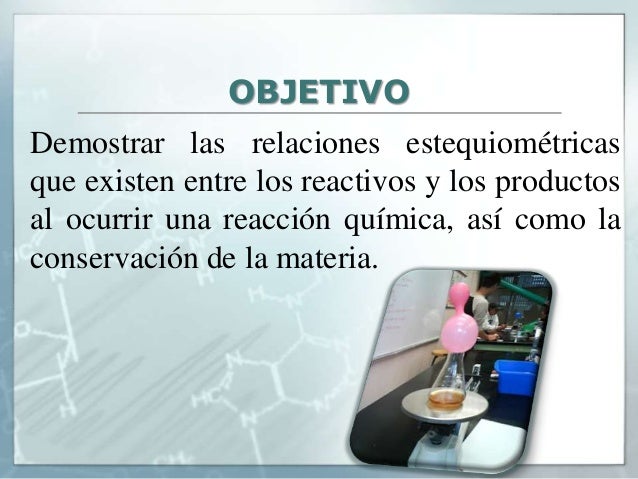 OBJETIVO

Demostrar las relaciones estequiométricas que existen entre los reactivos y los productos al ocurrir una reacción química, así como la conservación de la materia.